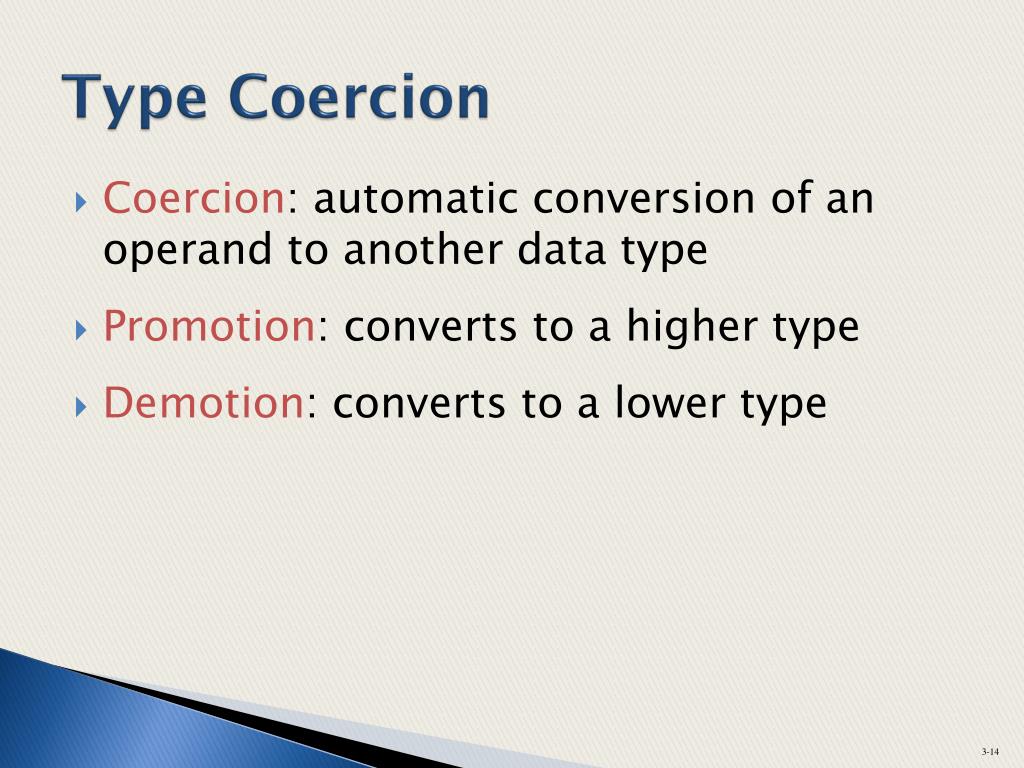 Type Coercion

Coercion: automatic conversion of an operand to another data type

Promotion: converts to a higher type

Demotion: converts to a lower type

3-14